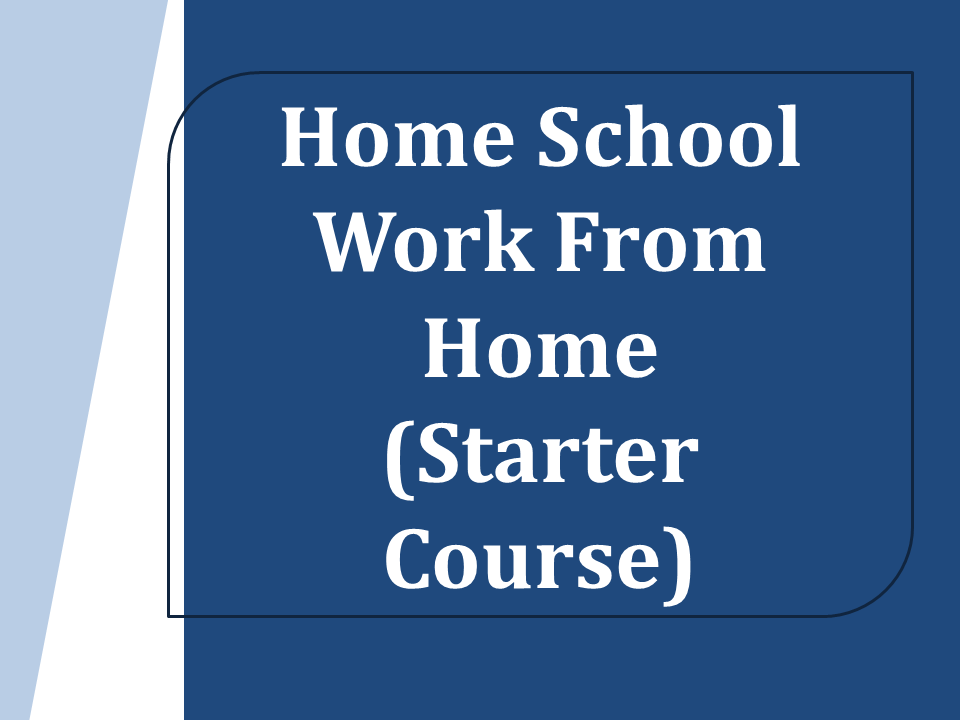 Home School Work From Home (Starter Course)